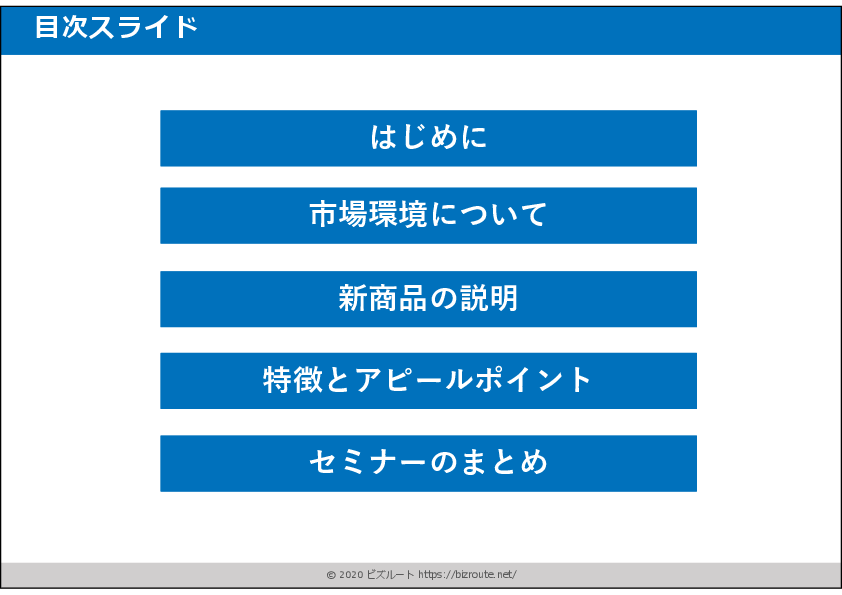 目次スライド

はじめに

市場環境について

新商品の説明

特徴とアピールポイント

セミナーのまとめ

© 2020 ビズルート https://bizroute.net/